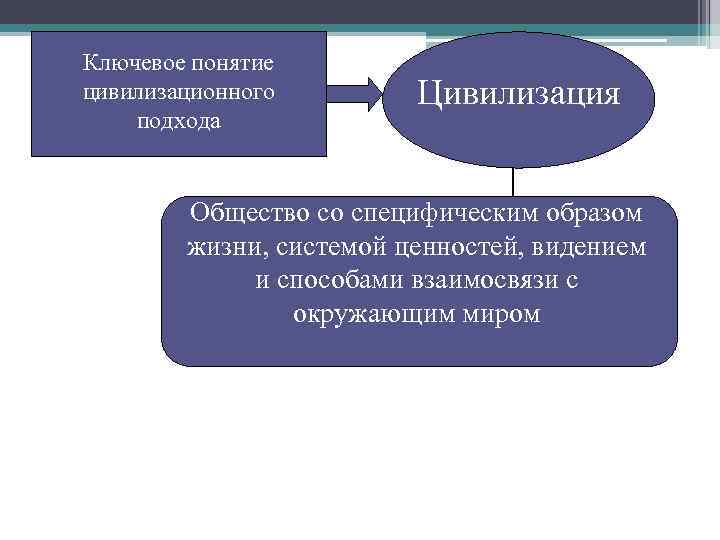 Ключевое понятие цивилизационного подхода

Цивилизация

Общество со специфическим образом жизни, системой ценностей, видением и способами взаимосвязи с окружающим миром